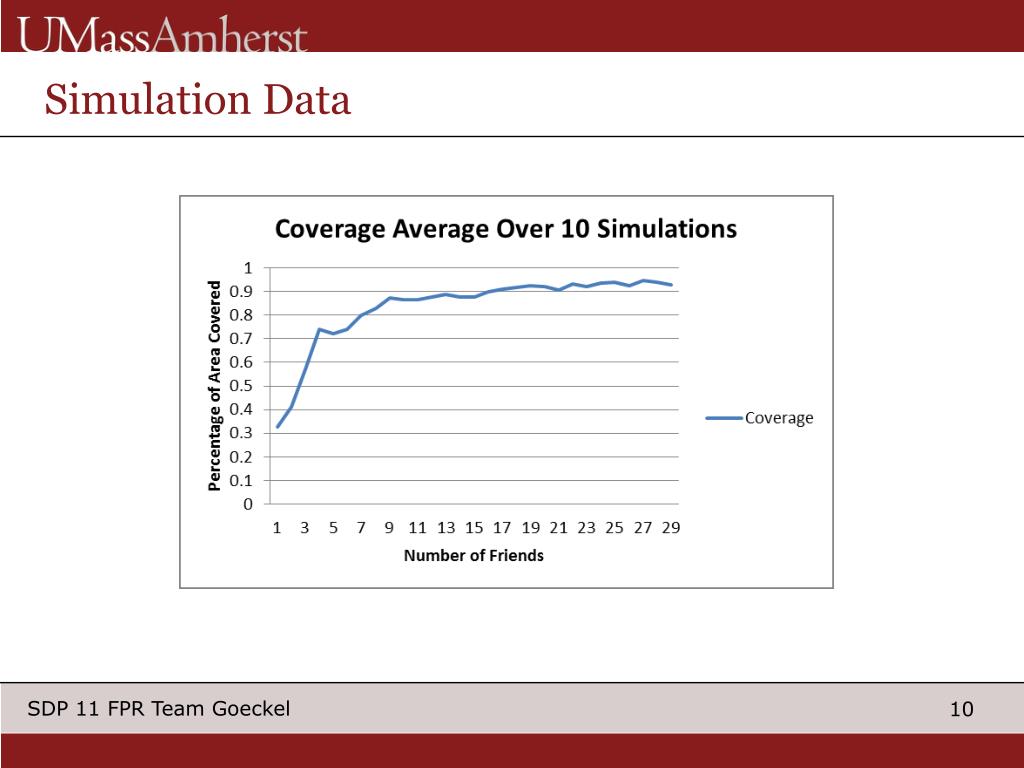 UMassAmherst

Simulation Data

Coverage Average Over 10 Simulations

Percentage of Area Covered

1
0.9
0.8
0.7
0.6
0.5
0.4
0.3
0.2
0.1
0

1 3 5 7 9 11 13 15 17 19 21 23 25 27 29

Number of Friends

Coverage

SDP 11 FPR Team Goeckel

10